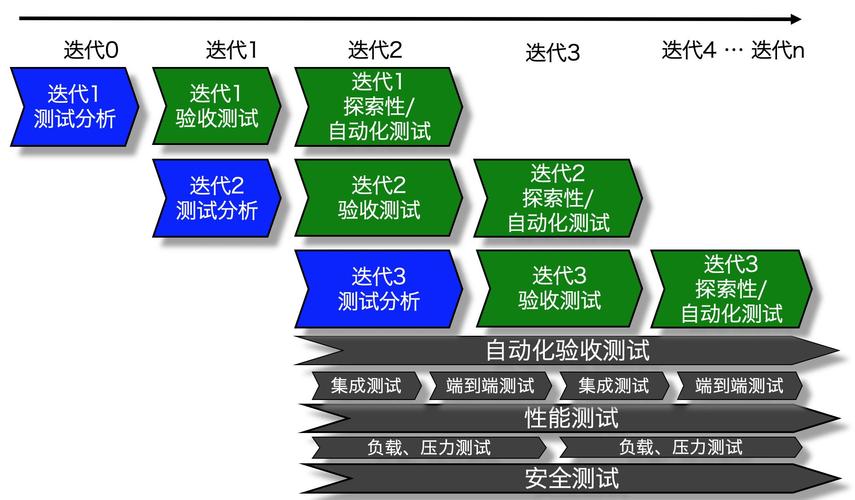 迭代0 迭代1 迭代2 迭代3 迭代4 … 迭代n

迭代1 测试分析

迭代1 验收测试

迭代1 探索性/ 自动化测试

迭代2 测试分析

迭代2 验收测试

迭代2 探索性/ 自动化测试

迭代3 测试分析

迭代3 验收测试

迭代3 探索性/ 自动化测试

自动化验收测试

集成测试 端到端测试 集成测试 端到端测试

性能测试

负载、压力测试 负载、压力测试

安全测试